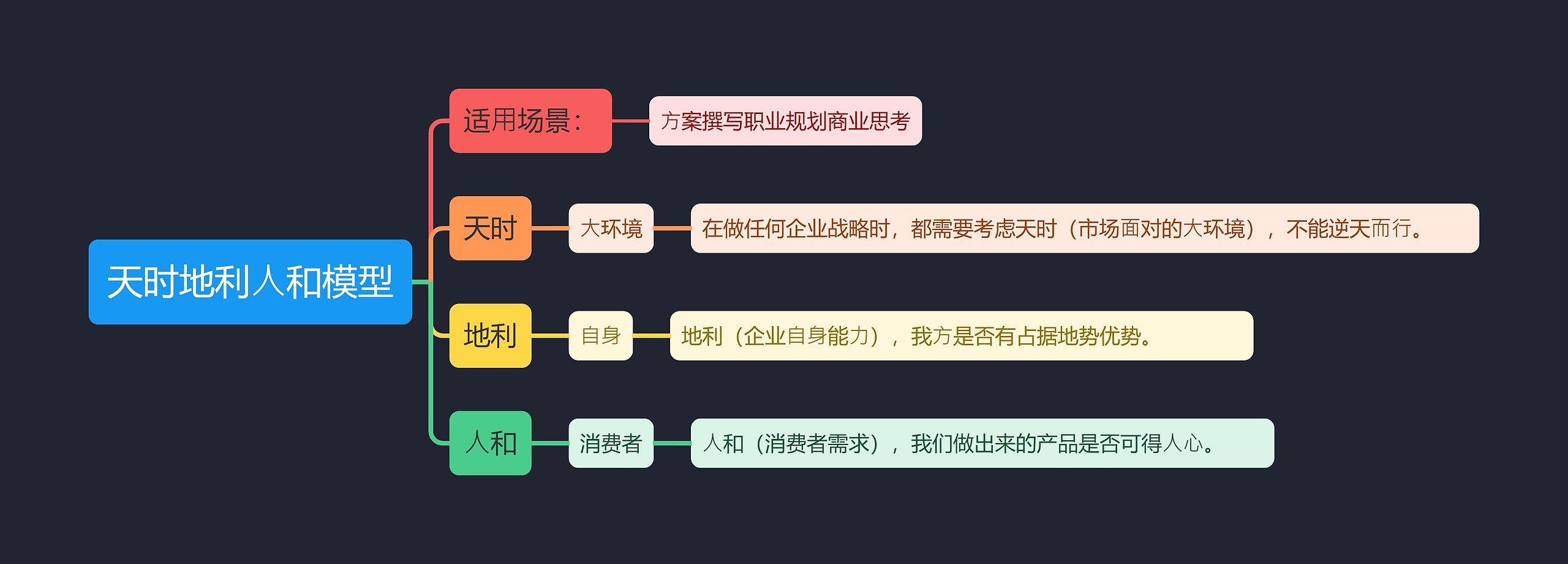 天时地利人和模型

适用场景：

方案撰写职业规划商业思考

天时

大环境

在做任何企业战略时，都需要考虑天时（市场面对的大环境），不能逆天而行。

地利

自身

地利（企业自身能力），我方是否有占据地势优势。

人和

消费者

人和（消费者需求），我们做出来的产品是否可得人心。